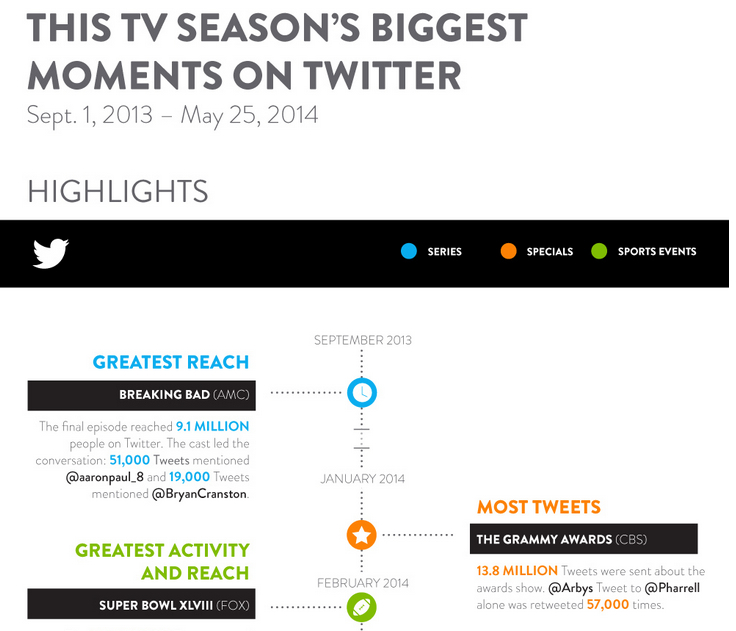 THIS TV SEASON'S BIGGEST MOMENTS ON TWITTER
Sept. 1, 2013 – May 25, 2014

HIGHLIGHTS

SERIES SPECIALS SPORTS EVENTS

SEPTEMBER 2013

GREATEST REACH

BREAKING BAD (AMC)

The final episode reached 9.1 MILLION people on Twitter. The cast led the conversation: 51,000 Tweets mentioned @aaronpaul_8 and 19,000 Tweets mentioned @BryanCranston.

JANUARY 2014

MOST TWEETS

THE GRAMMY AWARDS (CBS)

13.8 MILLION Tweets were sent about the awards show. @Arbys Tweet to @Pharrell alone was retweeted 57,000 times.

GREATEST ACTIVITY AND REACH

FEBRUARY 2014

SUPER BOWL XLVIII (FOX)